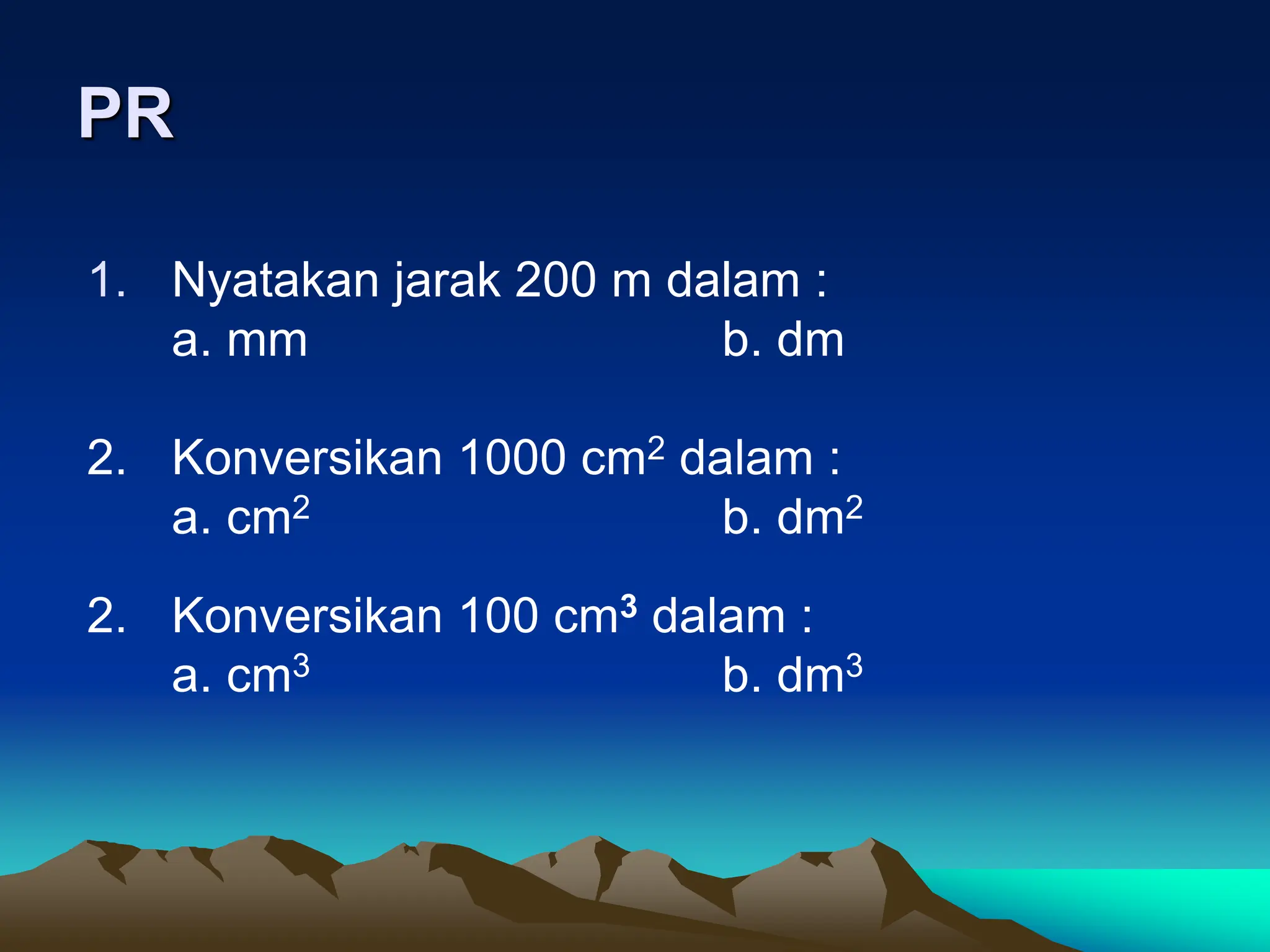 PR

1. Nyatakan jarak 200 m dalam :
a. mm b. dm

2. Konversikan 1000 $cm^2$ dalam :
a. $cm^2$ b. $dm^2$

2. Konversikan 100 $cm^3$ dalam :
a. $cm^3$ b. $dm^3$